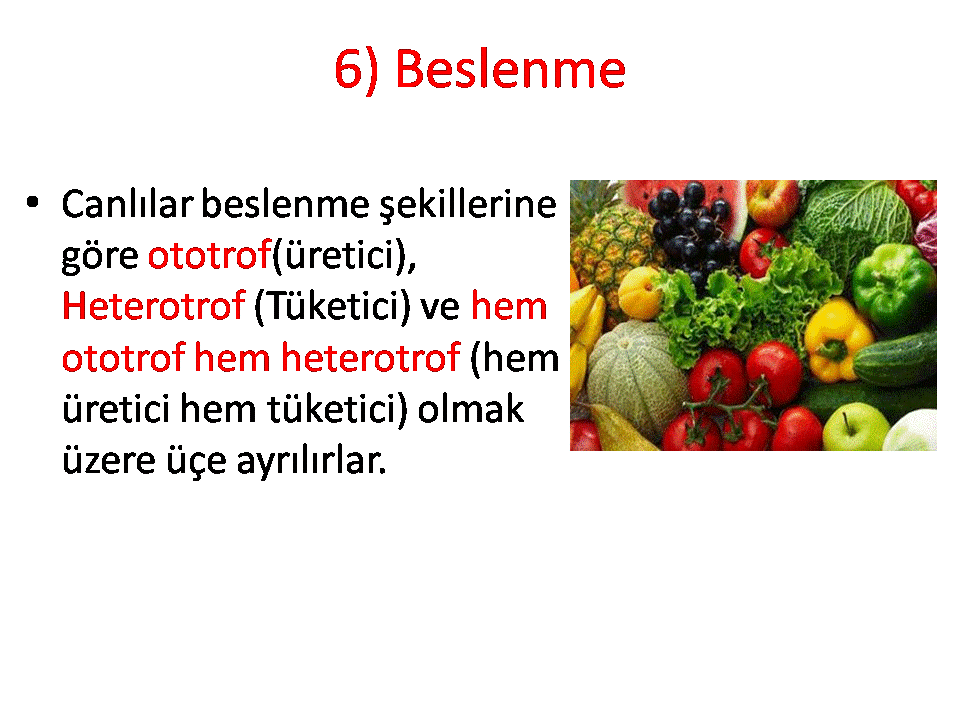 6) Beslenme

• Canlılar beslenme şekillerine göre ototrof(üretici), Heterotrof (Tüketici) ve hem ototrof hem heterotrof (hem üretici hem tüketici) olmak üzere üçe ayrılırlar.